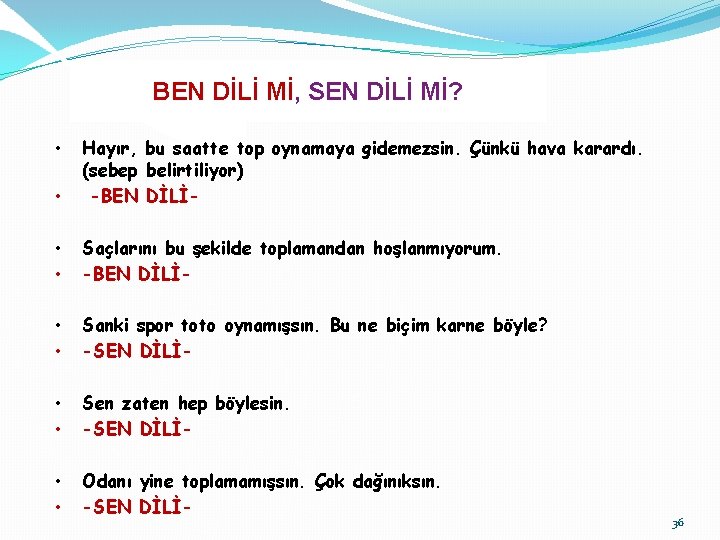 BEN DİLİ Mİ, SEN DİLİ Mİ?

• Hayır, bu saatte top oynamaya gidemezsin. Çünkü hava karardı. (sebep belirtiliyor)
• -BEN DİLİ-

• Saçlarını bu şekilde toplamandan hoşlanmıyorum.
• -BEN DİLİ-

• Sanki spor toto oynamışsın. Bu ne biçim karne böyle?
• -SEN DİLİ-

• Sen zaten hep böylesin.
• -SEN DİLİ-

• Odanı yine toplamamışsın. Çok dağınıksın.
• -SEN DİLİ-

36